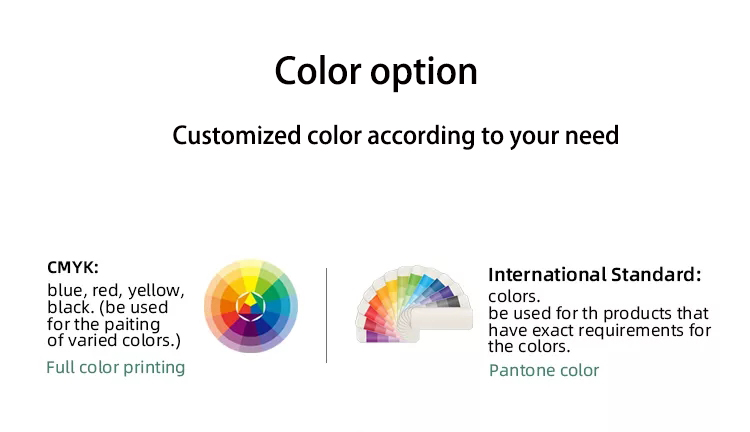 Color option

Customized color according to your need

CMYK:
blue, red, yellow, black. (be used for the paiting of varied colors.)

Full color printing

International Standard:
colors.
be used for th products that have exact requirements for the colors.

Pantone color